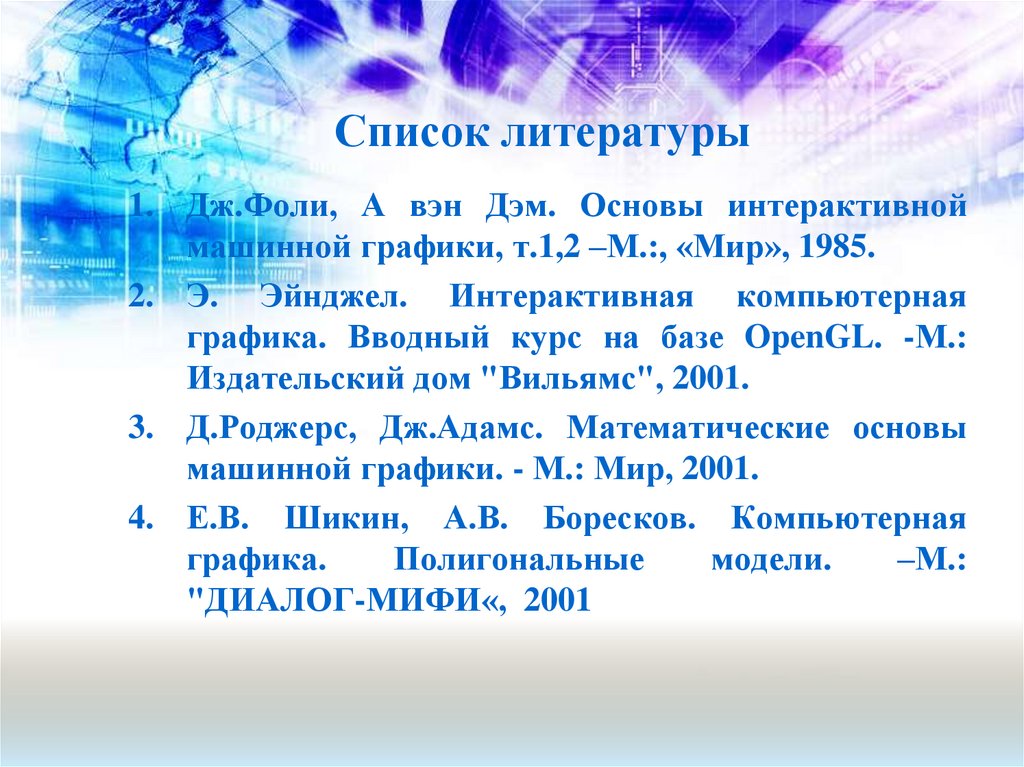 Список литературы

1. Дж.Фоли, А вэн Дэм. Основы интерактивной машинной графики, т.1,2 –М.:, «Мир», 1985.

2. Э. Эйнджел. Интерактивная компьютерная графика. Вводный курс на базе OpenGL. -М.: Издательский дом "Вильямс", 2001.

3. Д.Роджерс, Дж.Адамс. Математические основы машинной графики. - М.: Мир, 2001.

4. Е.В. Шикин, А.В. Боресков. Компьютерная графика. Полигональные модели. –М.: "ДИАЛОГ-МИФИ«, 2001